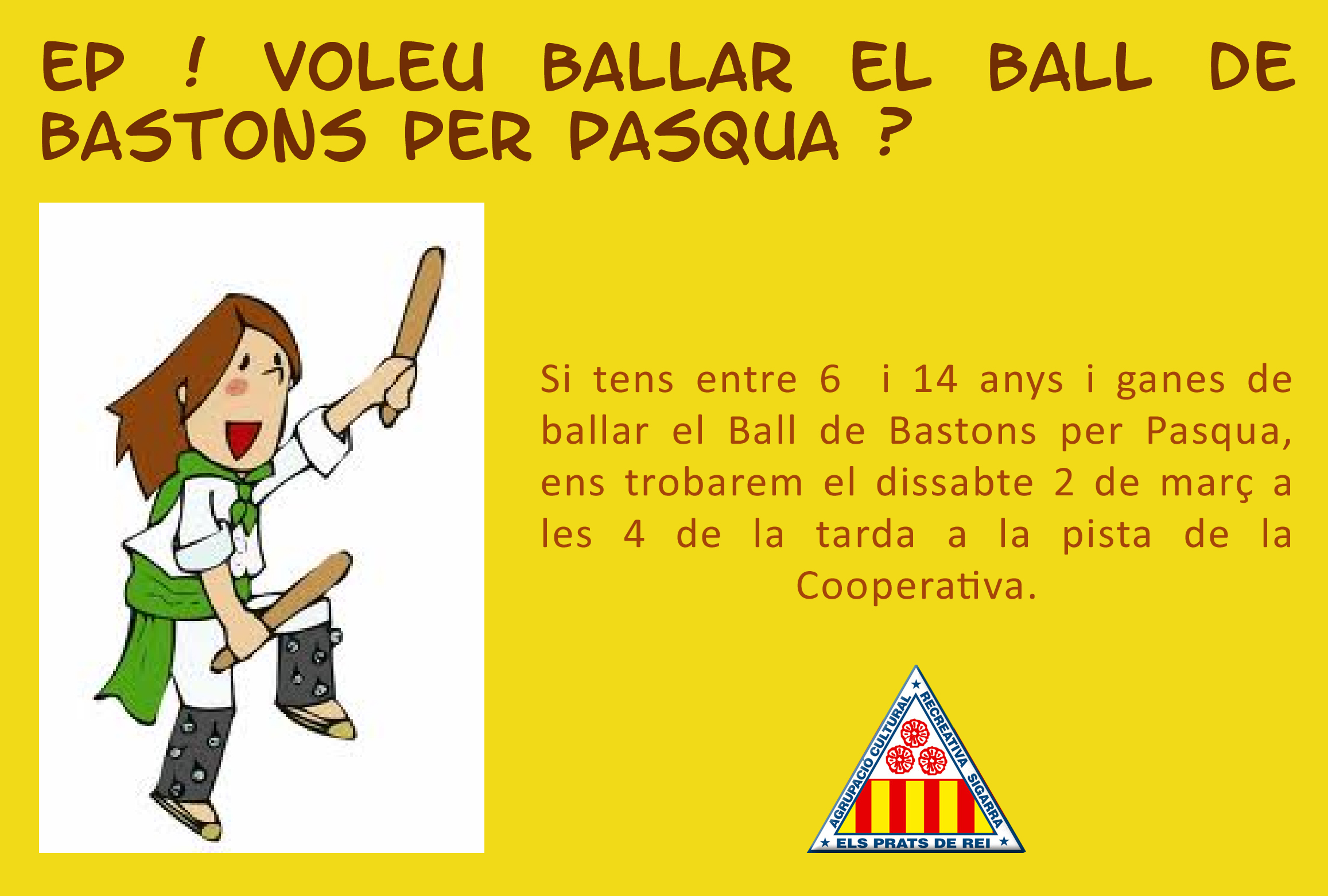 EP ! VOLEU BALLAR EL BALL DE BASTONS PER PASQUA ?

Si tens entre 6 i 14 anys i ganes de ballar el Ball de Bastons per Pasqua, ens trobarem el dissabte 2 de març a les 4 de la tarda a la pista de la Cooperativa.

AGRUPACIO CULTURAL RECREATIVA SIGARRA
ELS PRATS DE REI